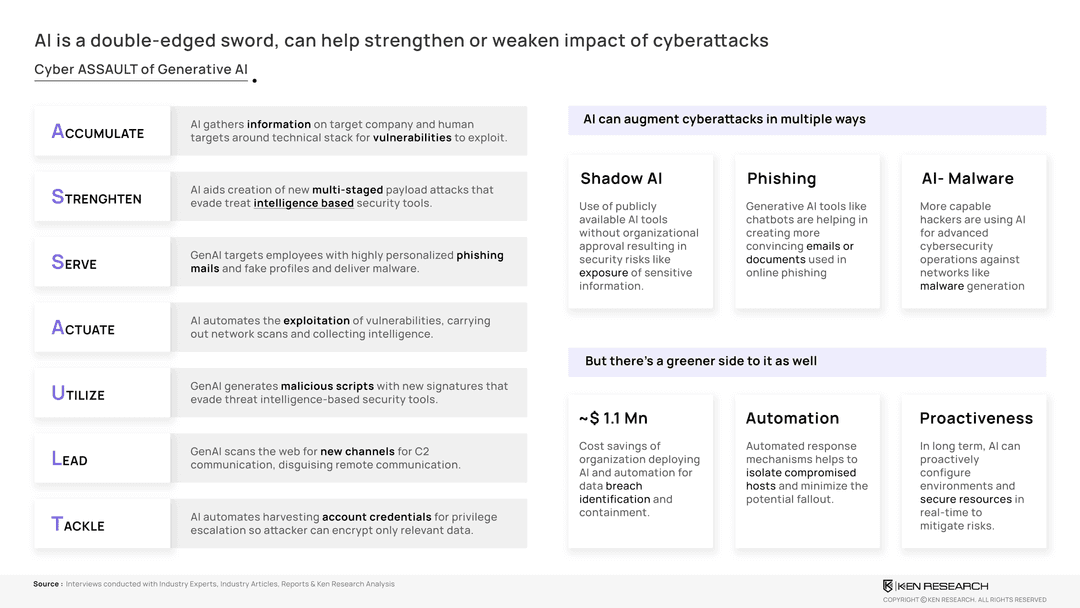 AI is a double-edged sword, can help strengthen or weaken impact of cyberattacks

Cyber ASSAULT of Generative AI

ACCUMULATE

AI gathers information on target company and human targets around technical stack for vulnerabilities to exploit.

STRENGHTEN

AI aids creation of new multi-staged payload attacks that evade treat intelligence based security tools.

SERVE

GenAI targets employees with highly personalized phishing mails and fake profiles and deliver malware.

ACTUATE

AI automates the exploitation of vulnerabilities, carrying out network scans and collecting intelligence.

UTILIZE

GenAI generates malicious scripts with new signatures that evade threat intelligence-based security tools.

LEAD

GenAI scans the web for new channels for C2 communication, disguising remote communication.

TACKLE

AI automates harvesting account credentials for privilege escalation so attacker can encrypt only relevant data.

AI can augment cyberattacks in multiple ways

Shadow AI

Use of publicly available AI tools without organizational approval resulting in security risks like exposure of sensitive information.

Phishing

Generative AI tools like chatbots are helping in creating more convincing emails or documents used in online phishing

AI- Malware

More capable hackers are using AI for advanced cybersecurity operations against networks like malware generation

But there's a greener side to it as well

~$ 1.1 Mn

Cost savings of organization deploying AI and automation for data breach identification and containment.

Automation

Automated response mechanisms helps to isolate compromised hosts and minimize the potential fallout.

Proactiveness

In long term, AI can proactively configure environments and secure resources in real-time to mitigate risks.

Source : Interviews conducted with Industry Experts, Industry Articles, Reports & Ken Research Analysis

KEN RESEARCH

COPYRIGHT © KEN RESEARCH. ALL RIGHTS RESERVED